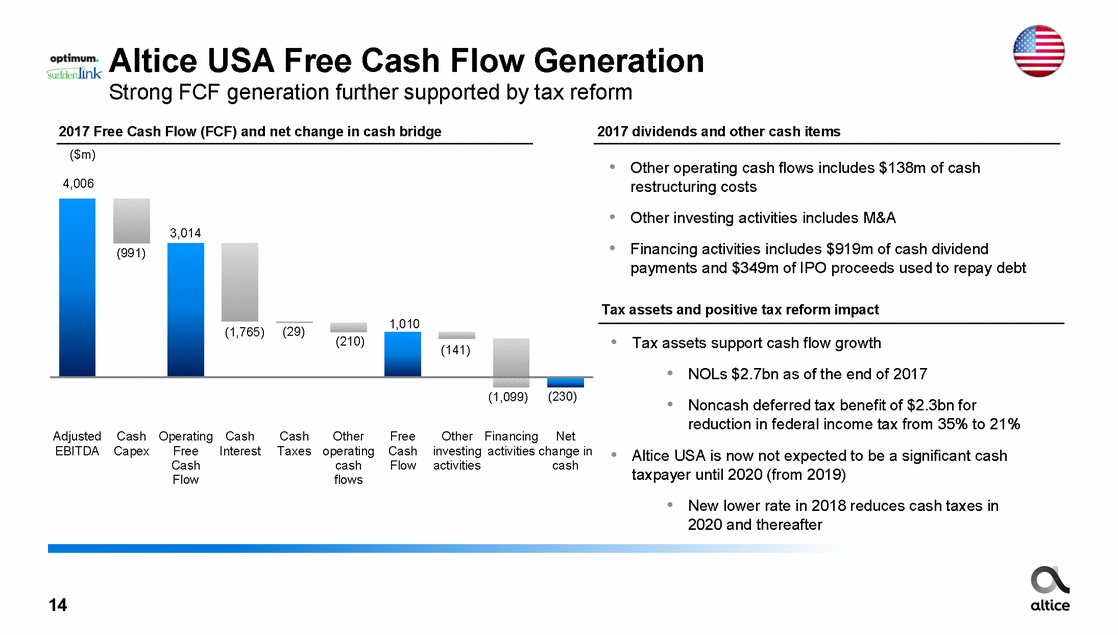 optimum. suddenlink

Altice USA Free Cash Flow Generation

Strong FCF generation further supported by tax reform

2017 Free Cash Flow (FCF) and net change in cash bridge

($m)

4,006

(991)

3,014

(1,765)

(29)

(210)

1,010

(141)

(1,099)

(230)

Adjusted EBITDA

Cash Capex

Operating Free Cash Flow

Cash Interest

Cash Taxes

Other operating cash flows

Free Cash Flow

Other investing activities

Financing activities

Net change in cash

2017 dividends and other cash items

• Other operating cash flows includes $138m of cash restructuring costs

• Other investing activities includes M&A

• Financing activities includes $919m of cash dividend payments and $349m of IPO proceeds used to repay debt

Tax assets and positive tax reform impact

• Tax assets support cash flow growth

• NOLs $2.7bn as of the end of 2017

• Noncash deferred tax benefit of $2.3bn for reduction in federal income tax from 35% to 21%

• Altice USA is now not expected to be a significant cash taxpayer until 2020 (from 2019)

• New lower rate in 2018 reduces cash taxes in 2020 and thereafter

14

altice